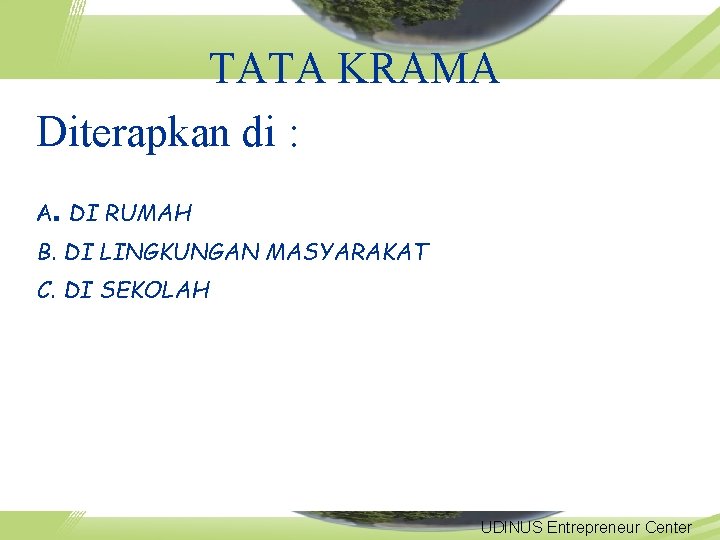 TATA KRAMA

Diterapkan di :

A. DI RUMAH

B. DI LINGKUNGAN MASYARAKAT

C. DI SEKOLAH

UDINUS Entrepreneur Center